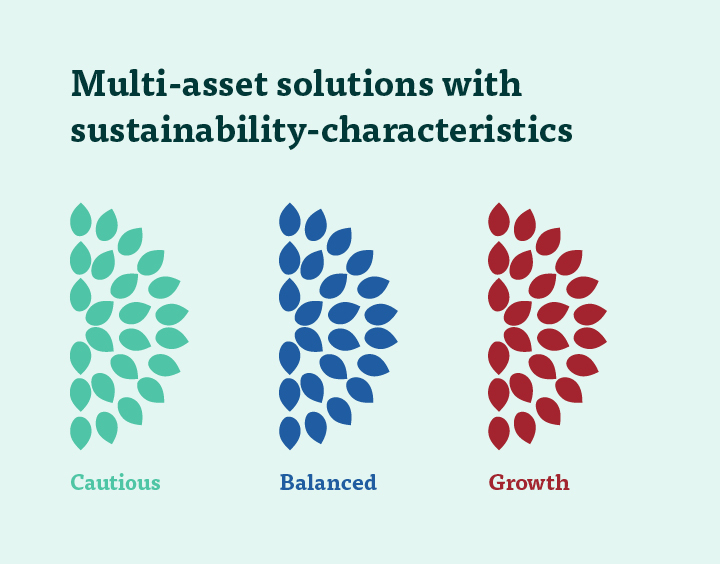 Multi-asset solutions with sustainability-characteristics

Cautious

Balanced

Growth